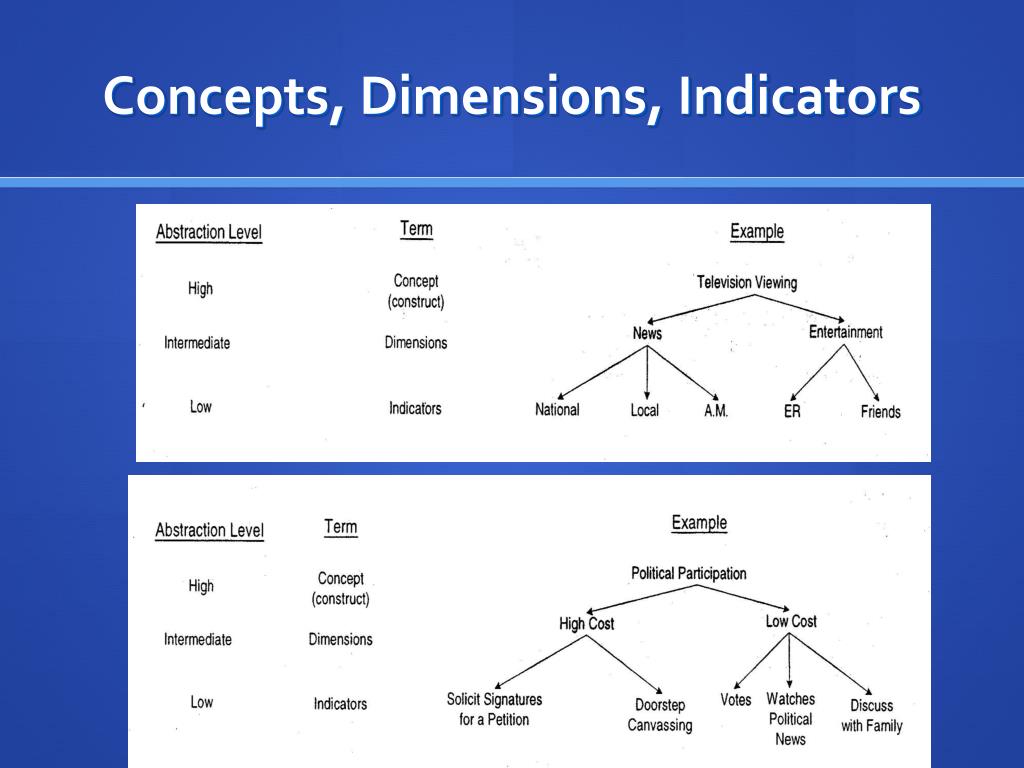 Concepts, Dimensions, Indicators

Abstraction Level
High
Intermediate
Low

Term
Concept (construct)
Dimensions
Indicators

Example
Television Viewing
News
Entertainment
National
Local
A.M.
ER
Friends

Abstraction Level
High
Intermediate
Low

Term
Concept (construct)
Dimensions
Indicators

Example
Political Participation
High Cost
Low Cost
Solicit Signatures for a Petition
Doorstep Canvassing
Votes
Watches Political News
Discuss with Family